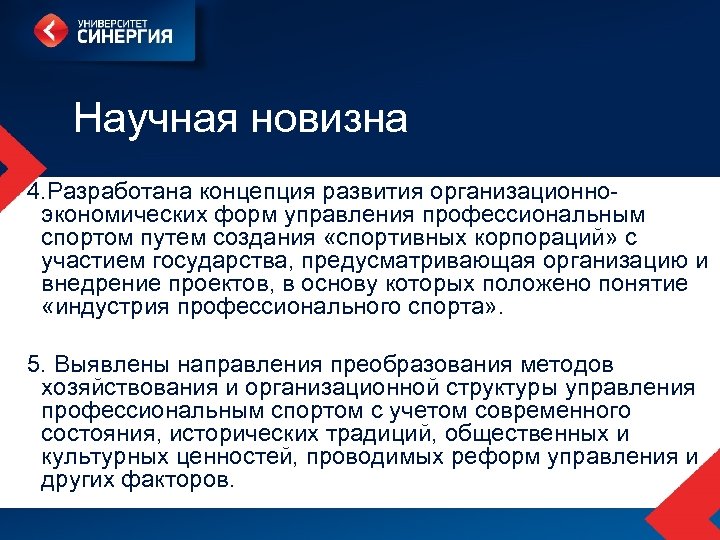 УНИВЕРСИТЕТ
СИНЕРГИЯ

Научная новизна

4.Разработана концепция развития организационно-экономических форм управления профессиональным спортом путем создания «спортивных корпораций» с участием государства, предусматривающая организацию и внедрение проектов, в основу которых положено понятие «индустрия профессионального спорта».

5. Выявлены направления преобразования методов хозяйствования и организационной структуры управления профессиональным спортом с учетом современного состояния, исторических традиций, общественных и культурных ценностей, проводимых реформ управления и других факторов.